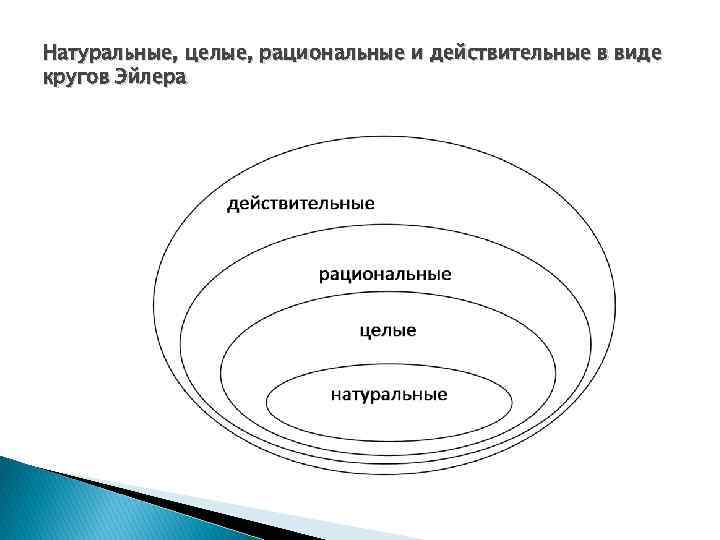 Натуральные, целые, рациональные и действительные в виде кругов Эйлера

действительные

рациональные

целые

натуральные